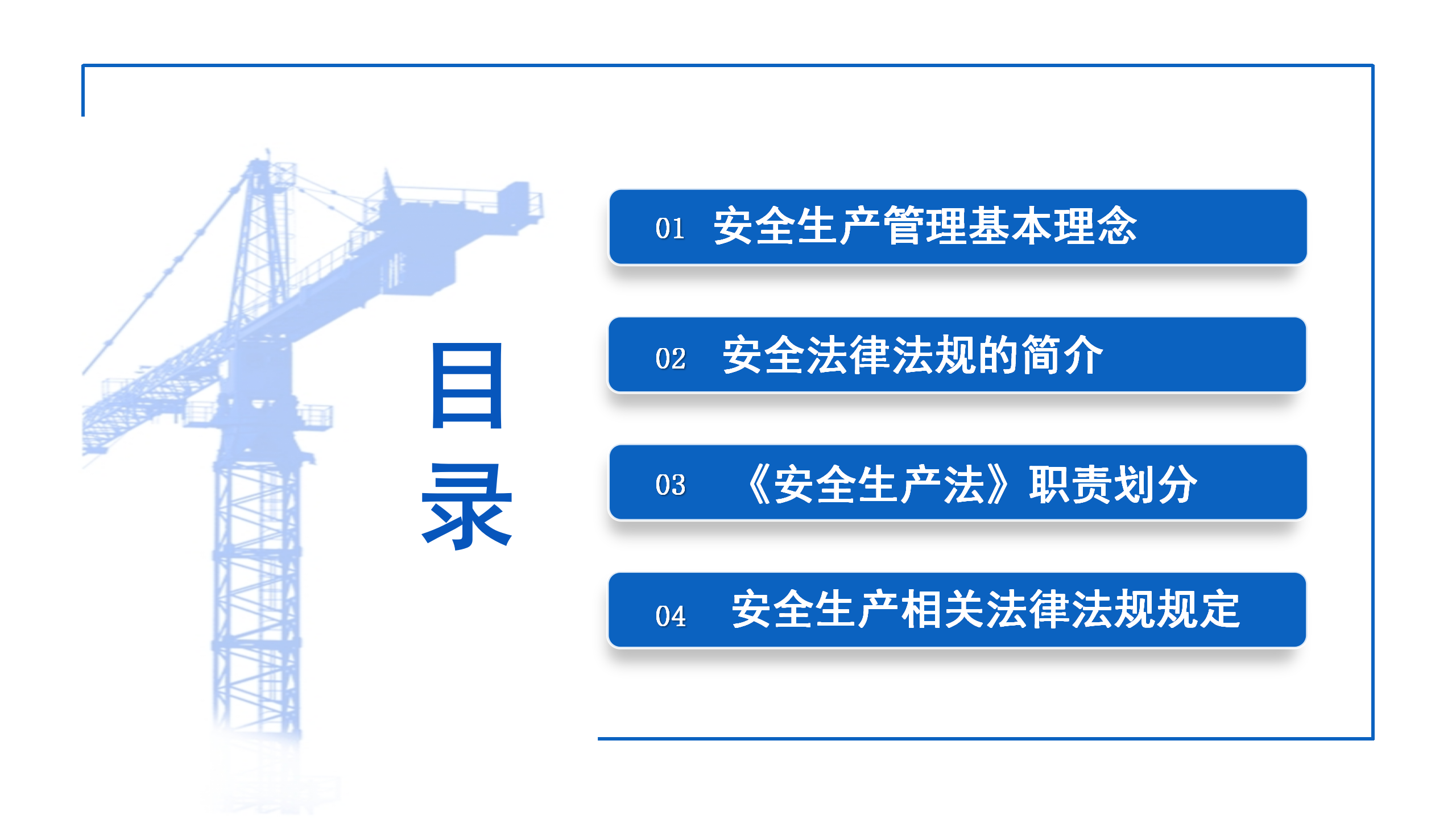 目录

01 安全生产管理基本理念

02 安全法律法规的简介

03 《安全生产法》职责划分

04 安全生产相关法律法规规定